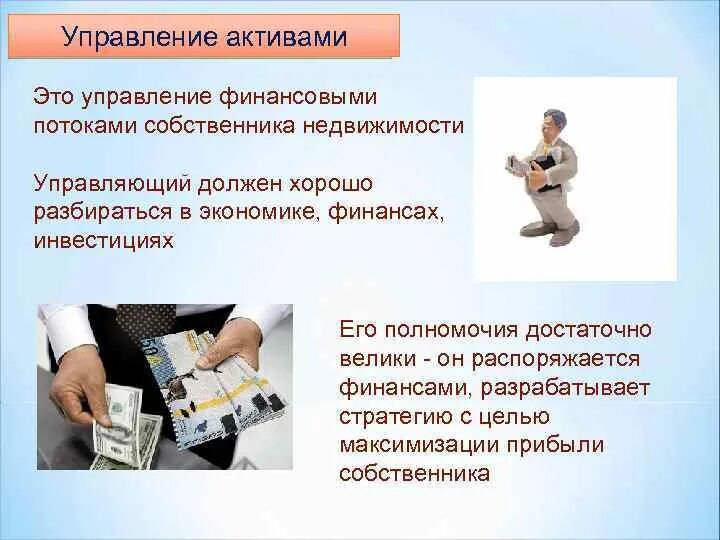 Управление активами

Это управление финансовыми потоками собственника недвижимости

Управляющий должен хорошо разбираться в экономике, финансах, инвестициях

Его полномочия достаточно велики - он распоряжается финансами, разрабатывает стратегию с целью максимизации прибыли собственника